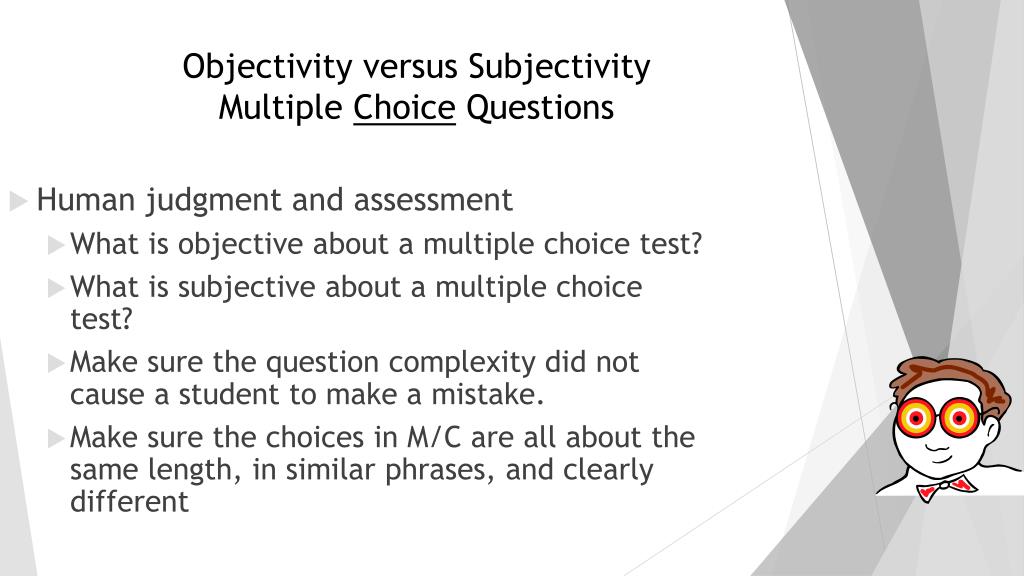 Objectivity versus Subjectivity
Multiple Choice Questions

Human judgment and assessment

What is objective about a multiple choice test?

What is subjective about a multiple choice test?

Make sure the question complexity did not cause a student to make a mistake.

Make sure the choices in M/C are all about the same length, in similar phrases, and clearly different